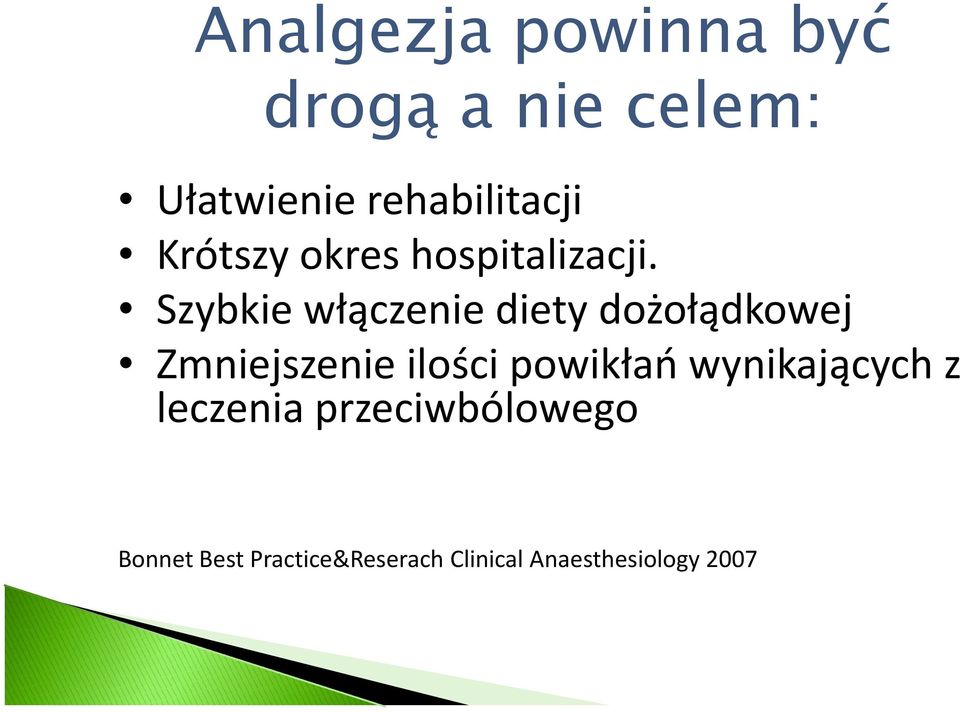 Analgezja powinna być drogą a nie celem:

• Ułatwienie rehabilitacji
• Krótszy okres hospitalizacji.
• Szybkie włączenie diety dożołądkowej
• Zmniejszenie ilości powikłań wynikających z leczenia przeciwbólowego

Bonnet Best Practice&Reserach Clinical Anaesthesiology 2007